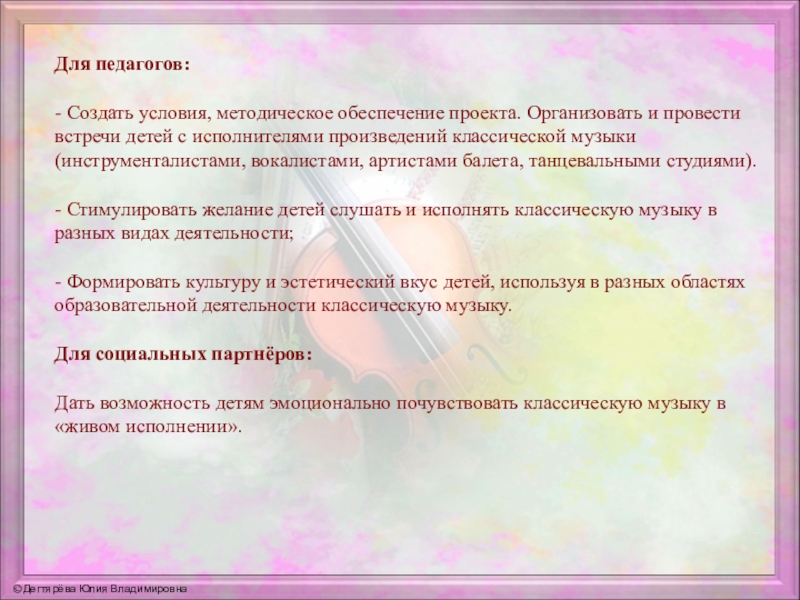 Для педагогов:

- Создать условия, методическое обеспечение проекта. Организовать и провести встречи детей с исполнителями произведений классической музыки (инструменталистами, вокалистами, артистами балета, танцевальными студиями).

- Стимулировать желание детей слушать и исполнять классическую музыку в разных видах деятельности;

- Формировать культуру и эстетический вкус детей, используя в разных областях образовательной деятельности классическую музыку.

Для социальных партнёров:

Дать возможность детям эмоционально почувствовать классическую музыку в «живом исполнении».

©Дегтярёва Юлия Владимировна